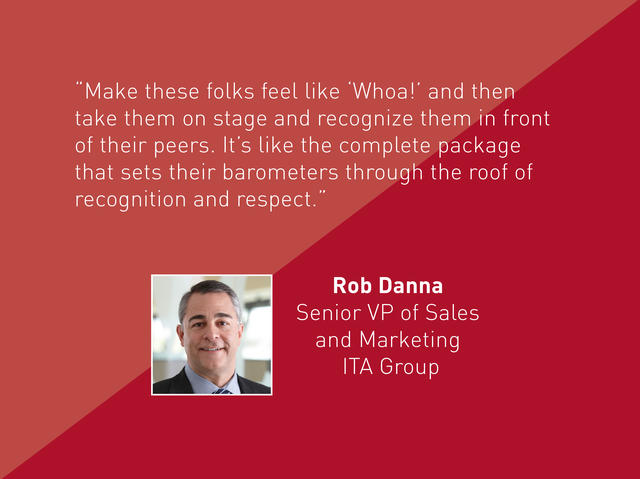 "Make these folks feel like 'Whoa!' and then take them on stage and recognize them in front of their peers. It's like the complete package that sets their barometers through the roof of recognition and respect."

Rob Danna
Senior VP of Sales and Marketing
ITA Group